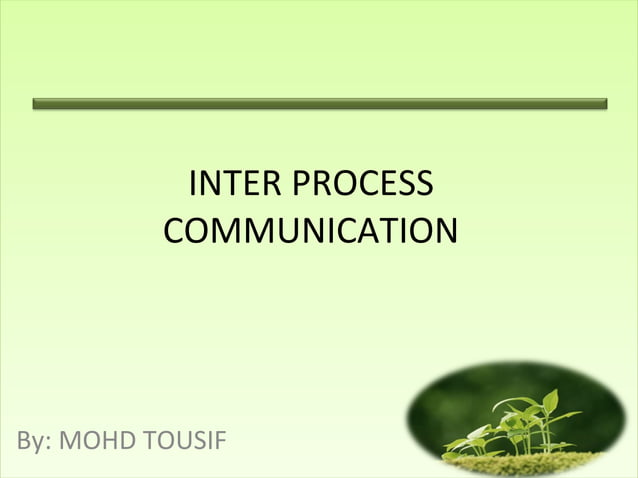 INTER PROCESS COMMUNICATION

By: MOHD TOUSIF